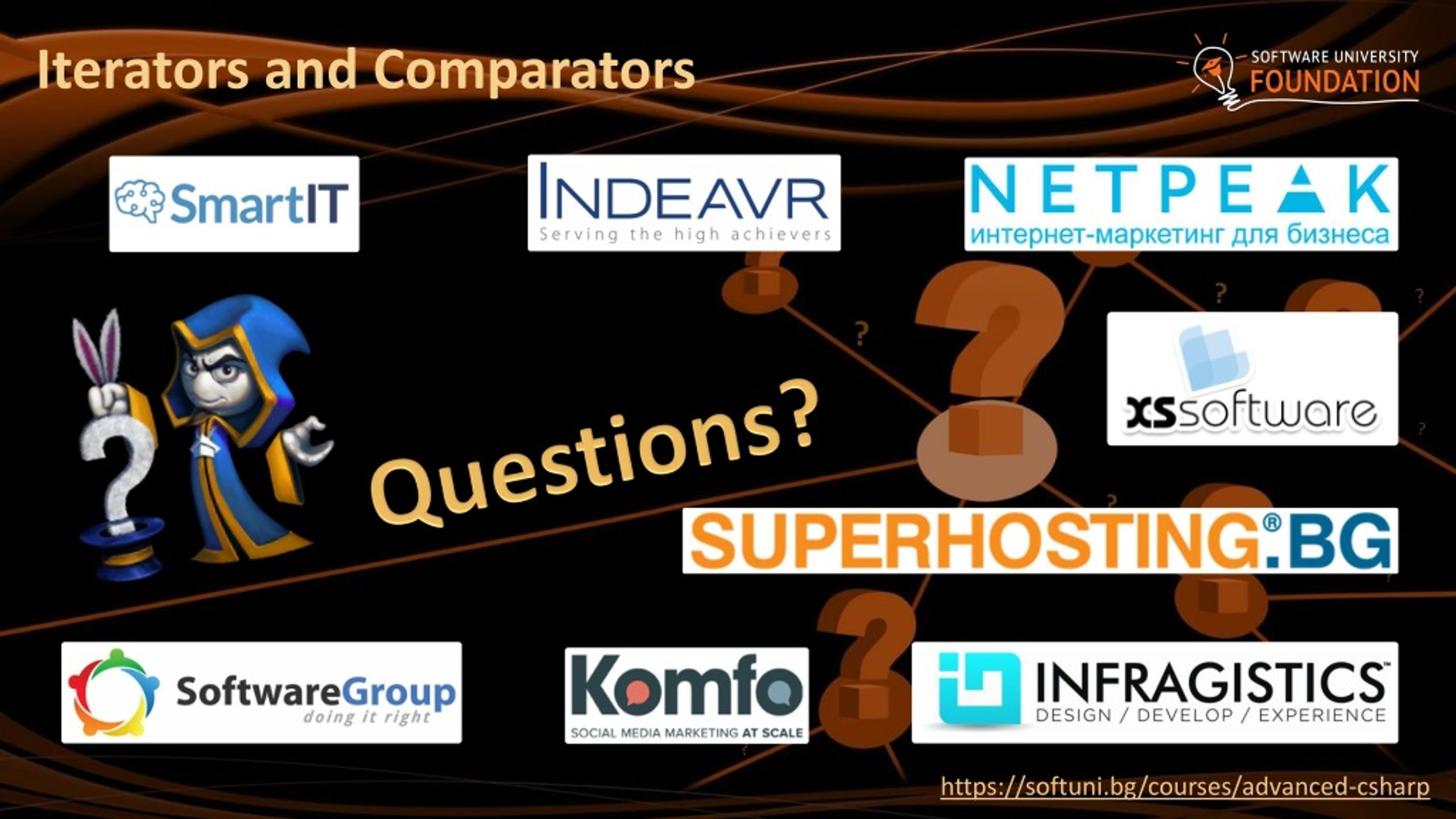 Iterators and Comparators

SOFTWARE UNIVERSITY FOUNDATION

SmartIT

INDEAVR Serving the high achievers

NETPEAK интернет-маркетинг для бизнеса

xssoftware

Questions?

SUPERHOSTING®.BG

SoftwareGroup doing it right

Komfo SOCIAL MEDIA MARKETING AT SCALE

INFRAGISTICS™ DESIGN / DEVELOP / EXPERIENCE

https://softuni.bg/courses/advanced-csharp